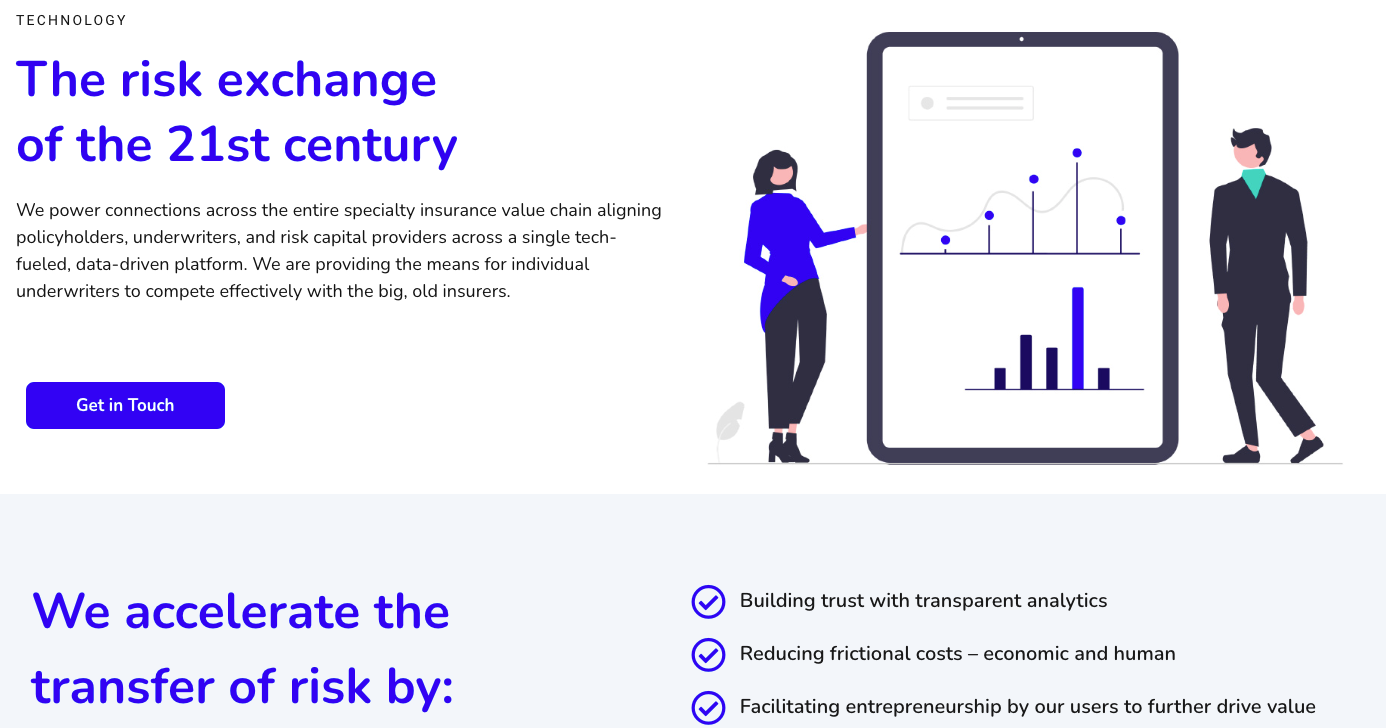 TECHNOLOGY

The risk exchange of the 21st century

We power connections across the entire specialty insurance value chain aligning policyholders, underwriters, and risk capital providers across a single tech-fueled, data-driven platform. We are providing the means for individual underwriters to compete effectively with the big, old insurers.

Get in Touch

We accelerate the transfer of risk by:

Building trust with transparent analytics

Reducing frictional costs – economic and human

Facilitating entrepreneurship by our users to further drive value